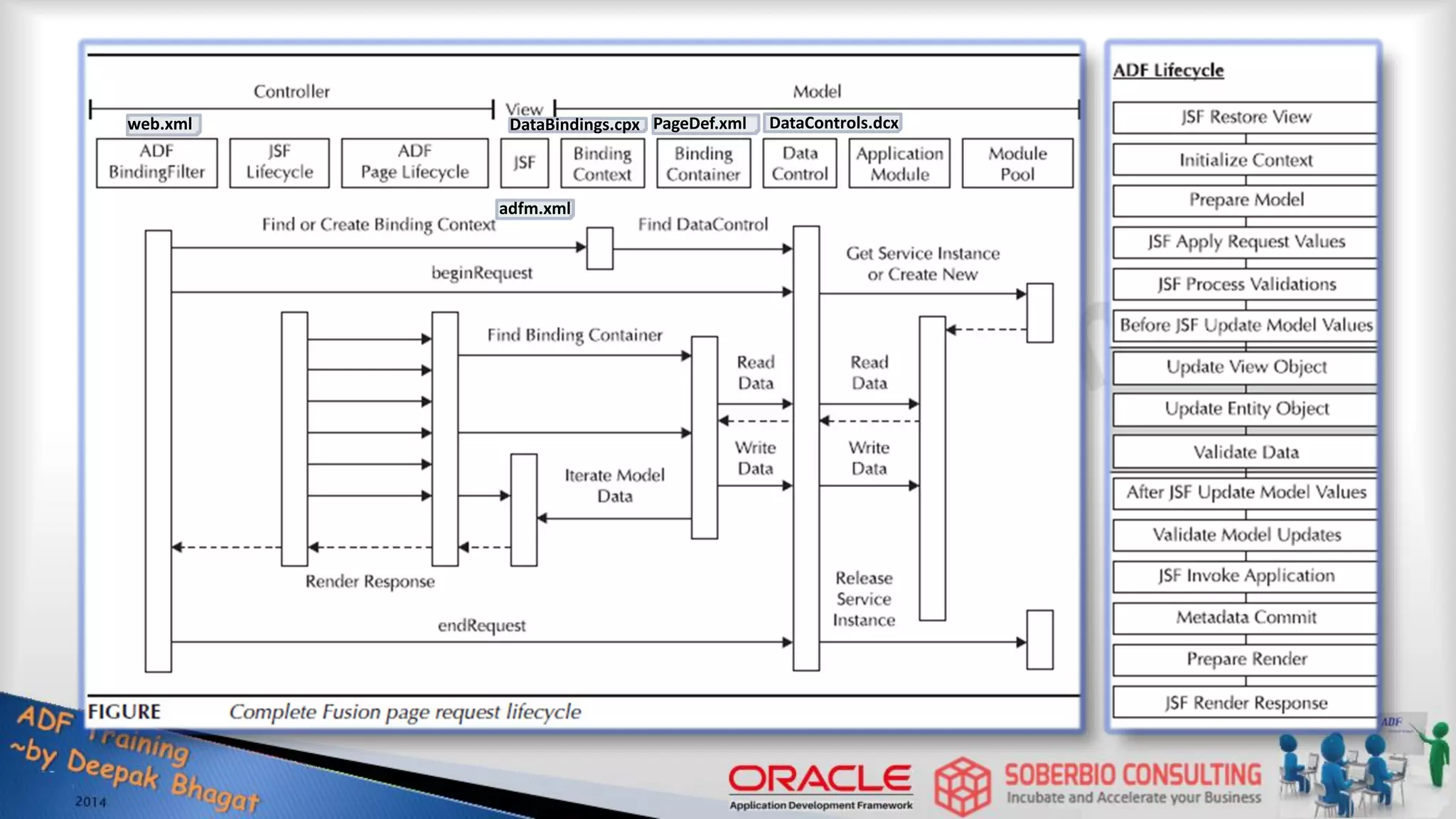 Controller

View

Model

web.xml

DataBindings.cpx

PageDef.xml

DataControls.dcx

ADF BindingFilter

JSF Lifecycle

ADF Page Lifecycle

JSF

Binding Context

Binding Container

Data Control

Application Module

Module Pool

adfm.xml

Find or Create Binding Context

Find DataControl

Get Service Instance or Create New

beginRequest

Find Binding Container

Read Data

Read Data

Write Data

Write Data

Iterate Model Data

Render Response

Release Service Instance

endRequest

FIGURE Complete Fusion page request lifecycle

ADF Lifecycle

JSF Restore View

Initialize Context

Prepare Model

JSF Apply Request Values

JSF Process Validations

Before JSF Update Model Values

Update View Object

Update Entity Object

Validate Data

After JSF Update Model Values

Validate Model Updates

JSF Invoke Application

Metadata Commit

Prepare Render

JSF Render Response

ADF Training ~by Deepak Bhagat

2014

ORACLE

Application Development Framework

SOBERBIO CONSULTING

Incubate and Accelerate your Business

ADF